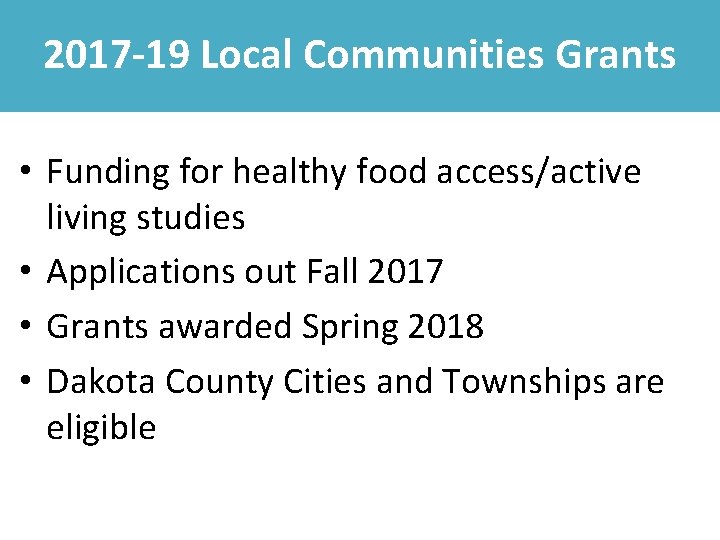 2017-19 Local Communities Grants

• Funding for healthy food access/active living studies
• Applications out Fall 2017
• Grants awarded Spring 2018
• Dakota County Cities and Townships are eligible